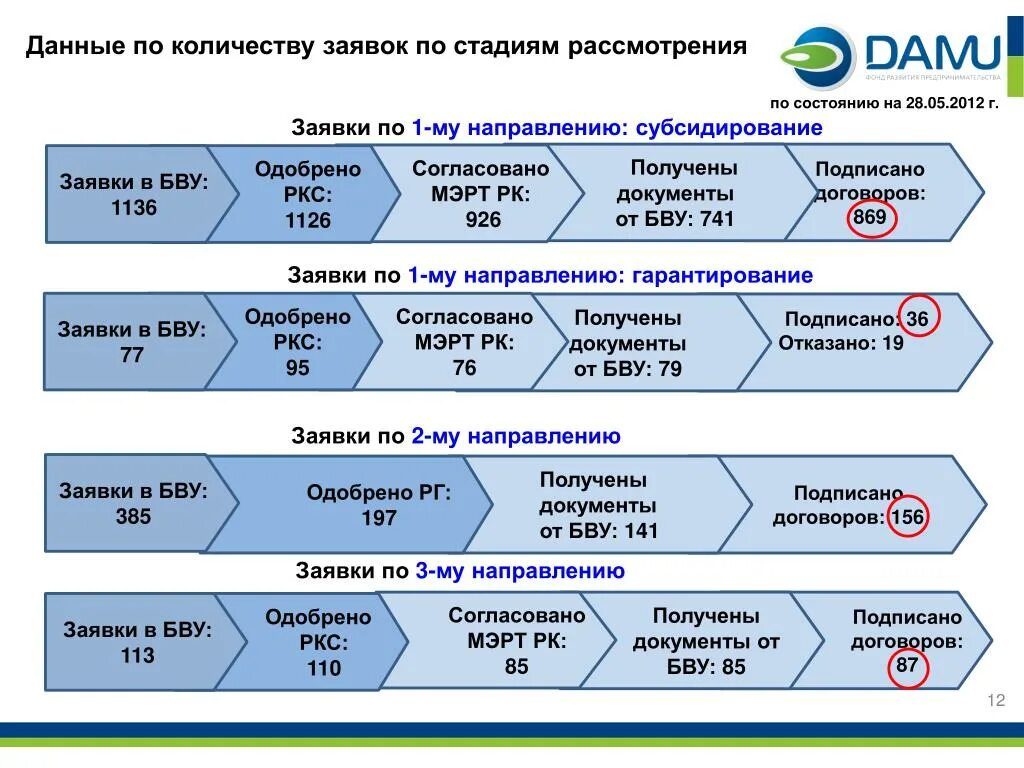 Данные по количеству заявок по стадиям рассмотрения

DAMU
ФОНД РАЗВИТИЯ ПРЕДПРИНИМАТЕЛЬСТВА

по состоянию на 28.05.2012 г.

Заявки по 1-му направлению: субсидирование

Заявки в БВУ: 1136

Одобрено РКС: 1126

Согласовано МЭРТ РК: 926

Получены документы от БВУ: 741

Подписано договоров: 869

Заявки по 1-му направлению: гарантирование

Заявки в БВУ: 77

Одобрено РКС: 95

Согласовано МЭРТ РК: 76

Получены документы от БВУ: 79

Подписано: 36
Отказано: 19

Заявки по 2-му направлению

Заявки в БВУ: 385

Одобрено РГ: 197

Получены документы от БВУ: 141

Подписано договоров: 156

Заявки по 3-му направлению

Заявки в БВУ: 113

Одобрено РКС: 110

Согласовано МЭРТ РК: 85

Получены документы от БВУ: 85

Подписано договоров: 87

12